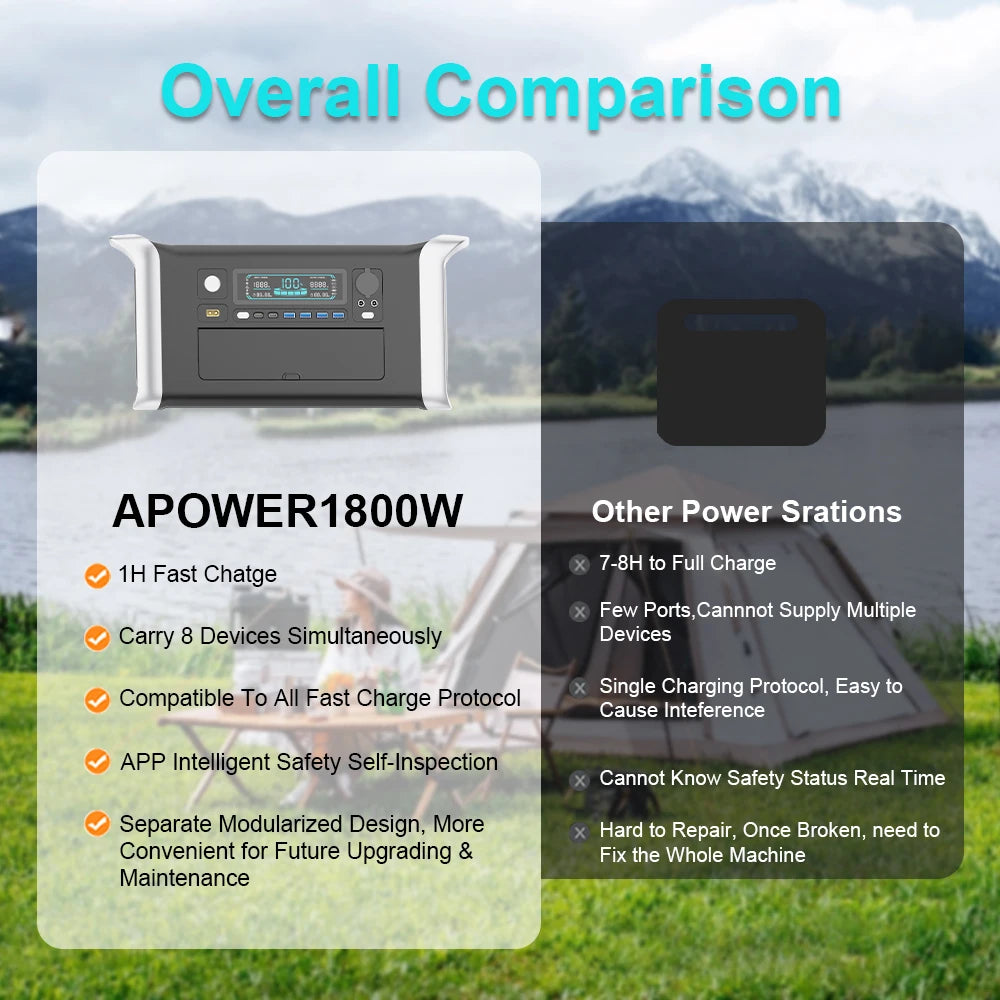 Overall Comparison

APOWER1800W

1H Fast Chatge

Carry 8 Devices Simultaneously

Compatible To All Fast Charge Protocol

APP Intelligent Safety Self-Inspection

Separate Modularized Design, More Convenient for Future Upgrading & Maintenance

Other Power Srations

7-8H to Full Charge

Few Ports,Cannnot Supply Multiple Devices

Single Charging Protocol, Easy to Cause Inteference

Cannot Know Safety Status Real Time

Hard to Repair, Once Broken, need to Fix the Whole Machine